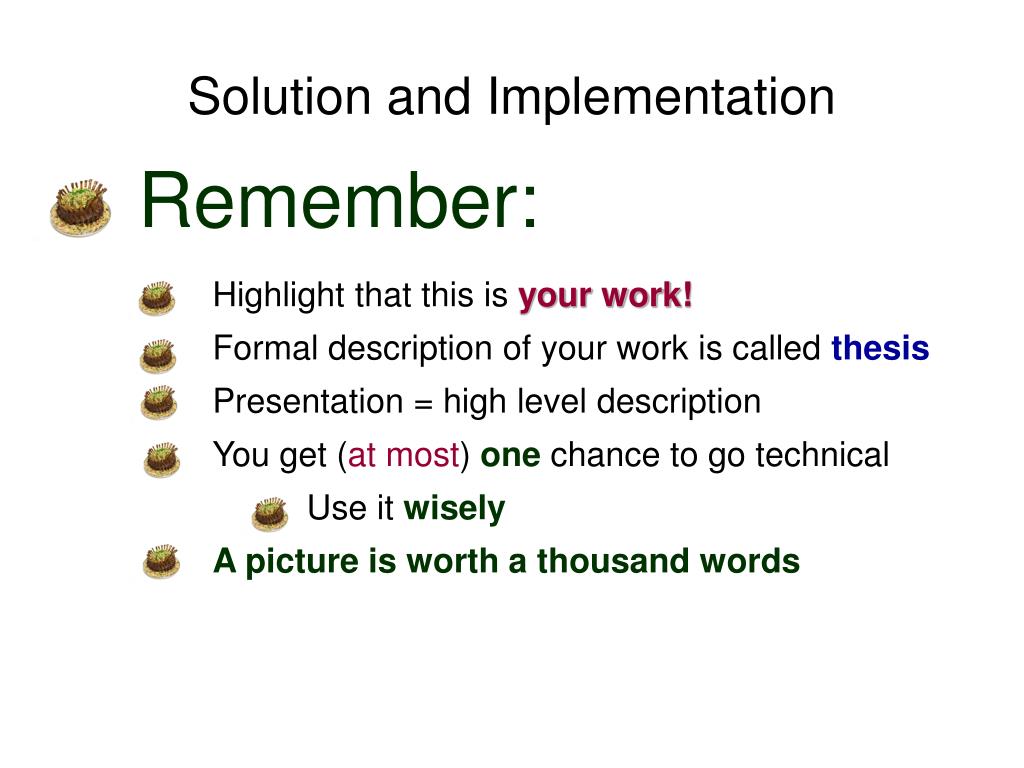 Solution and Implementation

Remember:

Highlight that this is your work!

Formal description of your work is called thesis

Presentation = high level description

You get (at most) one chance to go technical

Use it wisely

A picture is worth a thousand words